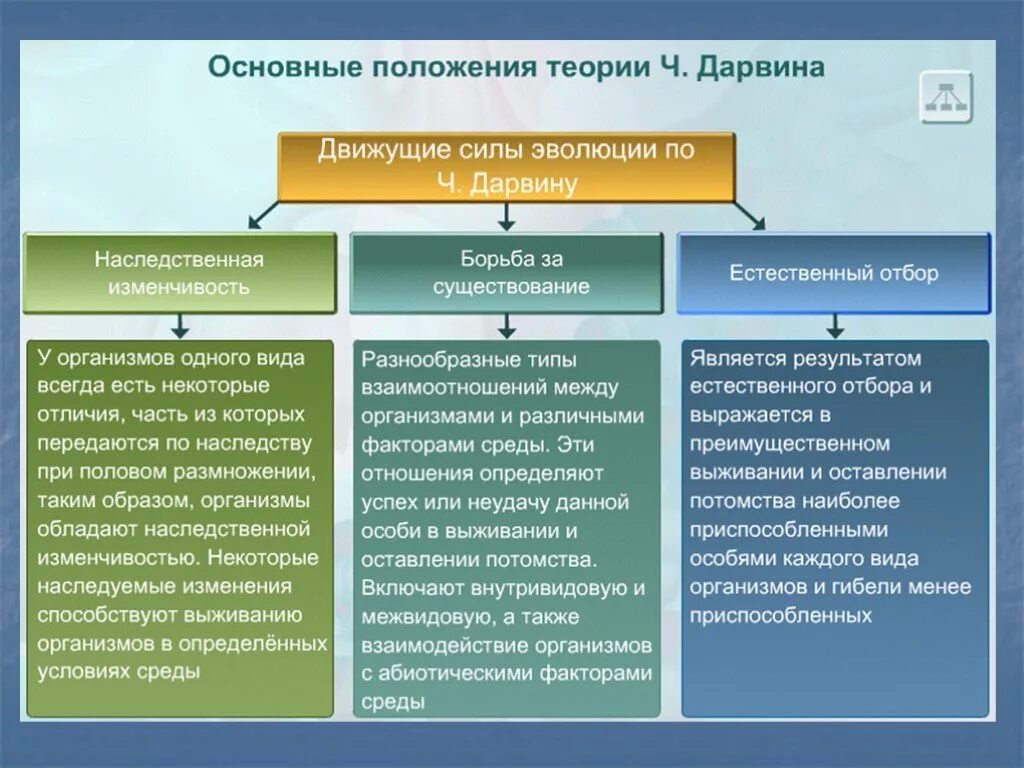 Основные положения теории Ч. Дарвина

Движущие силы эволюции по Ч. Дарвину

Наследственная изменчивость

Борьба за существование

Естественный отбор

У организмов одного вида всегда есть некоторые отличия, часть из которых передаются по наследству при половом размножении, таким образом, организмы обладают наследственной изменчивостью. Некоторые наследуемые изменения способствуют выживанию организмов в определённых условиях среды

Разнообразные типы взаимоотношений между организмами и различными факторами среды. Эти отношения определяют успех или неудачу данной особи в выживании и оставлении потомства. Включают внутривидовую и межвидовую, а также взаимодействие организмов с абиотическими факторами среды

Является результатом естественного отбора и выражается в преимущественном выживании и оставлении потомства наиболее приспособленными особями каждого вида организмов и гибели менее приспособленных